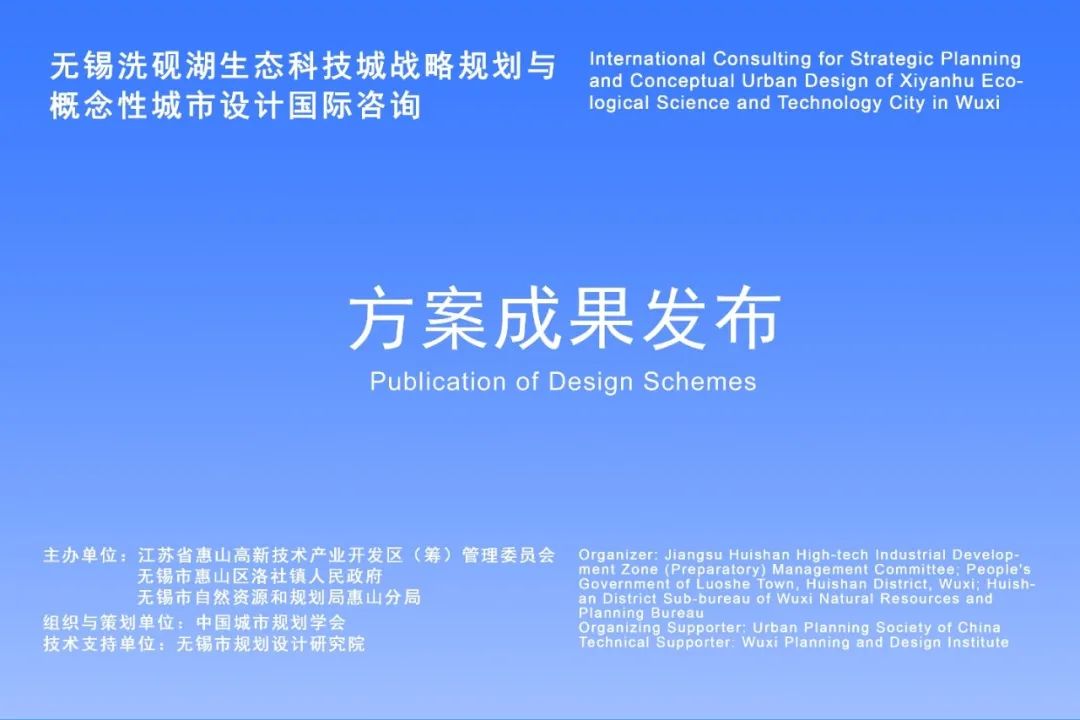 无锡洗砚湖生态科技城战略规划与概念性城市设计国际咨询

International Consulting for Strategic Planning and Conceptual Urban Design of Xiyanhu Ecological Science and Technology City in Wuxi

方案成果发布

Publication of Design Schemes

主办单位：江苏省惠山高新技术产业开发区（筹）管理委员会
无锡市惠山区洛社镇人民政府
无锡市自然资源和规划局惠山分局
组织与策划单位：中国城市规划学会
技术支持单位：无锡市规划设计研究院

Organizer: Jiangsu Huishan High-tech Industrial Development Zone (Preparatory) Management Committee; People's Government of Luoshe Town, Huishan District, Wuxi; Huishan District Sub-bureau of Wuxi Natural Resources and Planning Bureau
Organizing Supporter: Urban Planning Society of China
Technical Supporter: Wuxi Planning and Design Institute